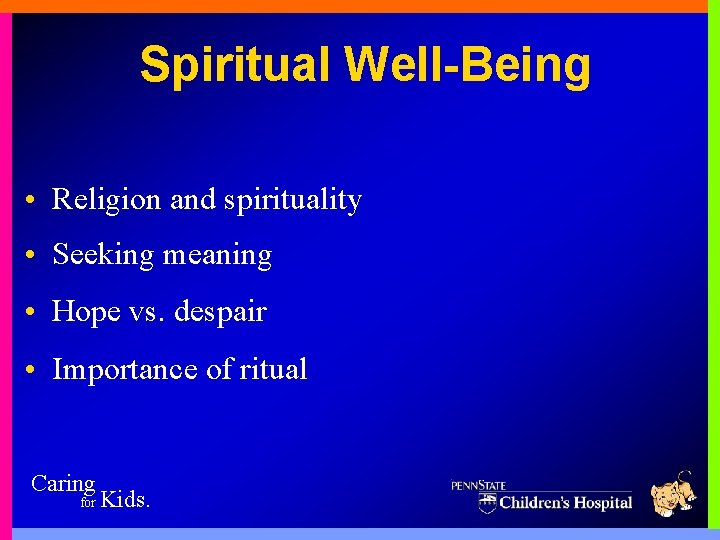 Spiritual Well-Being

• Religion and spirituality
• Seeking meaning
• Hope vs. despair
• Importance of ritual

Caring for Kids.

PENNSTATE
Children's Hospital